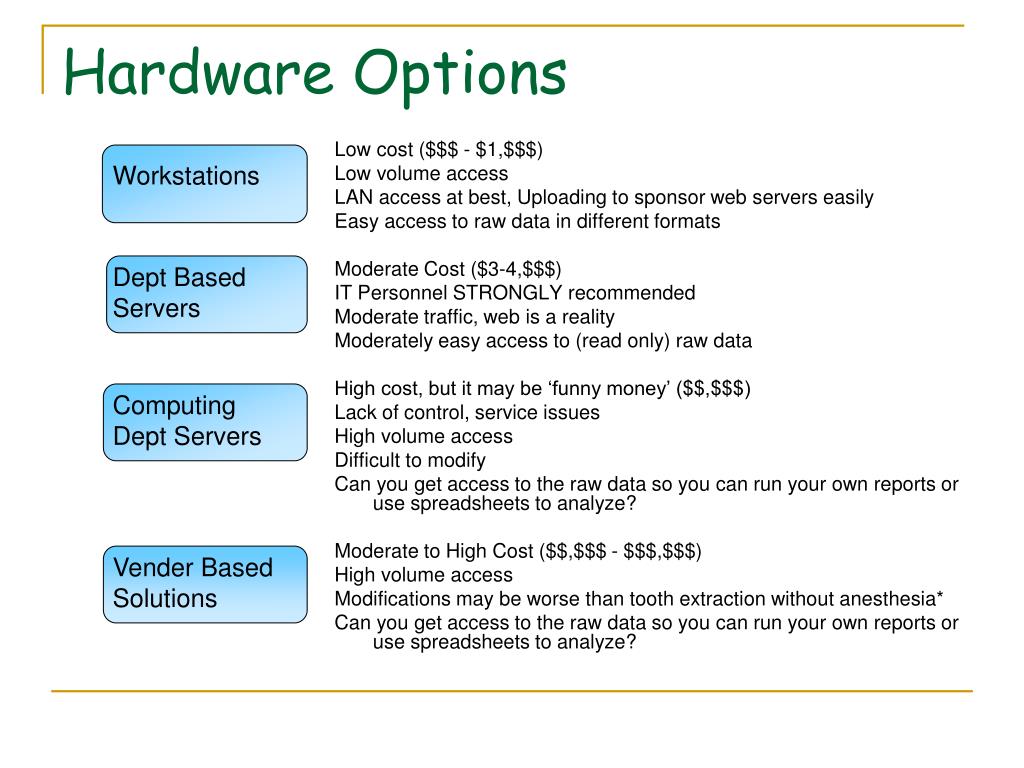 Hardware Options

Workstations

Low cost (\$\$\$ - \$1,\$\$\$)
Low volume access
LAN access at best, Uploading to sponsor web servers easily
Easy access to raw data in different formats

Dept Based Servers

Moderate Cost (\$3-4,\$\$\$)
IT Personnel STRONGLY recommended
Moderate traffic, web is a reality
Moderately easy access to (read only) raw data

Computing Dept Servers

High cost, but it may be ‘funny money’ (\$\$,\$\$\$)
Lack of control, service issues
High volume access
Difficult to modify
Can you get access to the raw data so you can run your own reports or use spreadsheets to analyze?

Vender Based Solutions

Moderate to High Cost (\$\$,\$\$\$ - \$\$\$,\$\$\$)
High volume access
Modifications may be worse than tooth extraction without anesthesia*
Can you get access to the raw data so you can run your own reports or use spreadsheets to analyze?